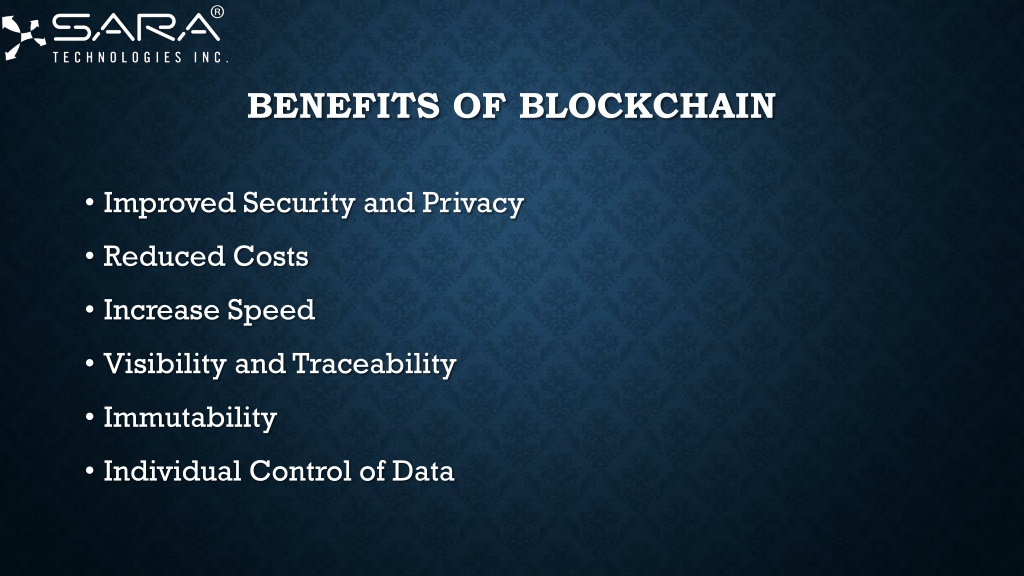 SARA®
TECHNOLOGIES INC.

BENEFITS OF BLOCKCHAIN

• Improved Security and Privacy
• Reduced Costs
• Increase Speed
• Visibility and Traceability
• Immutability
• Individual Control of Data